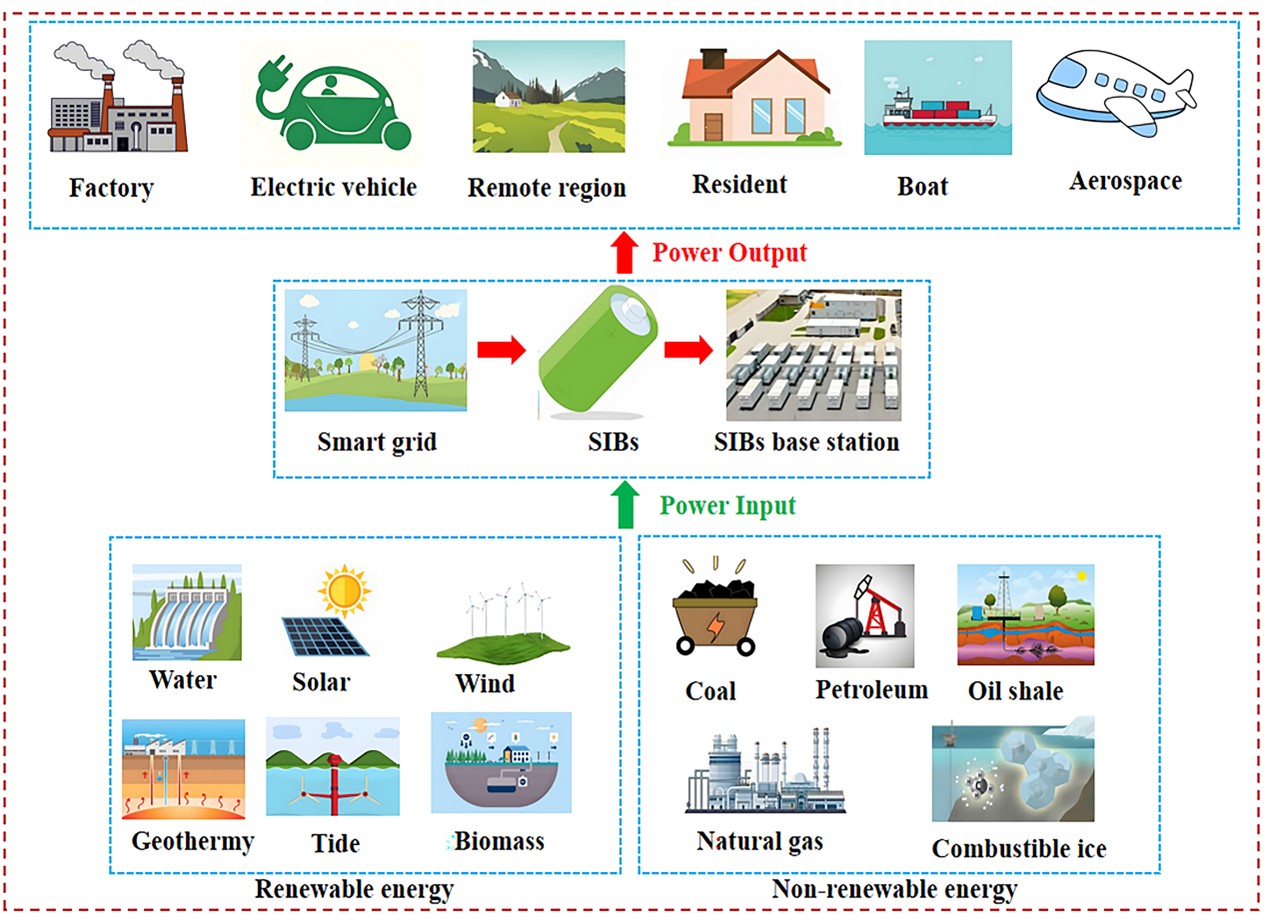 Factory
Electric vehicle
Remote region
Resident
Boat
Aerospace

Power Output

Smart grid
SIBs
SIBs base station

Power Input

Water
Solar
Wind
Geothermy
Tide
Biomass
Renewable energy

Coal
Petroleum
Oil shale
Natural gas
Combustible ice
Non-renewable energy